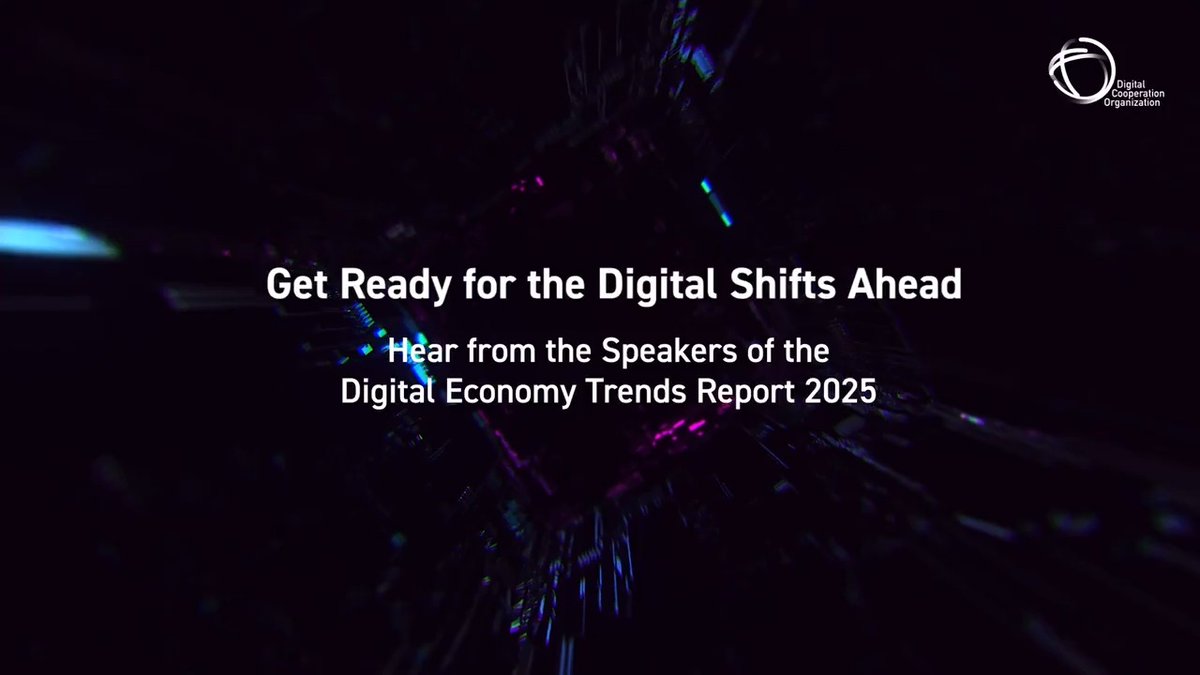 Digital Cooperation Organization

Get Ready for the Digital Shifts Ahead

Hear from the Speakers of the Digital Economy Trends Report 2025